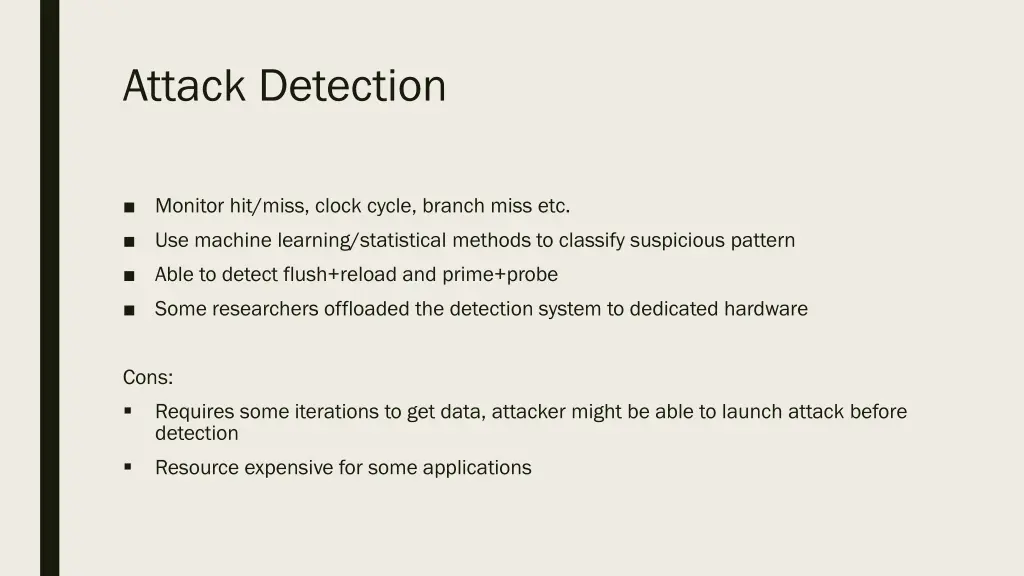 Attack Detection

■ Monitor hit/miss, clock cycle, branch miss etc.
■ Use machine learning/statistical methods to classify suspicious pattern
■ Able to detect flush+reload and prime+probe
■ Some researchers offloaded the detection system to dedicated hardware

Cons:
▪ Requires some iterations to get data, attacker might be able to launch attack before detection
▪ Resource expensive for some applications